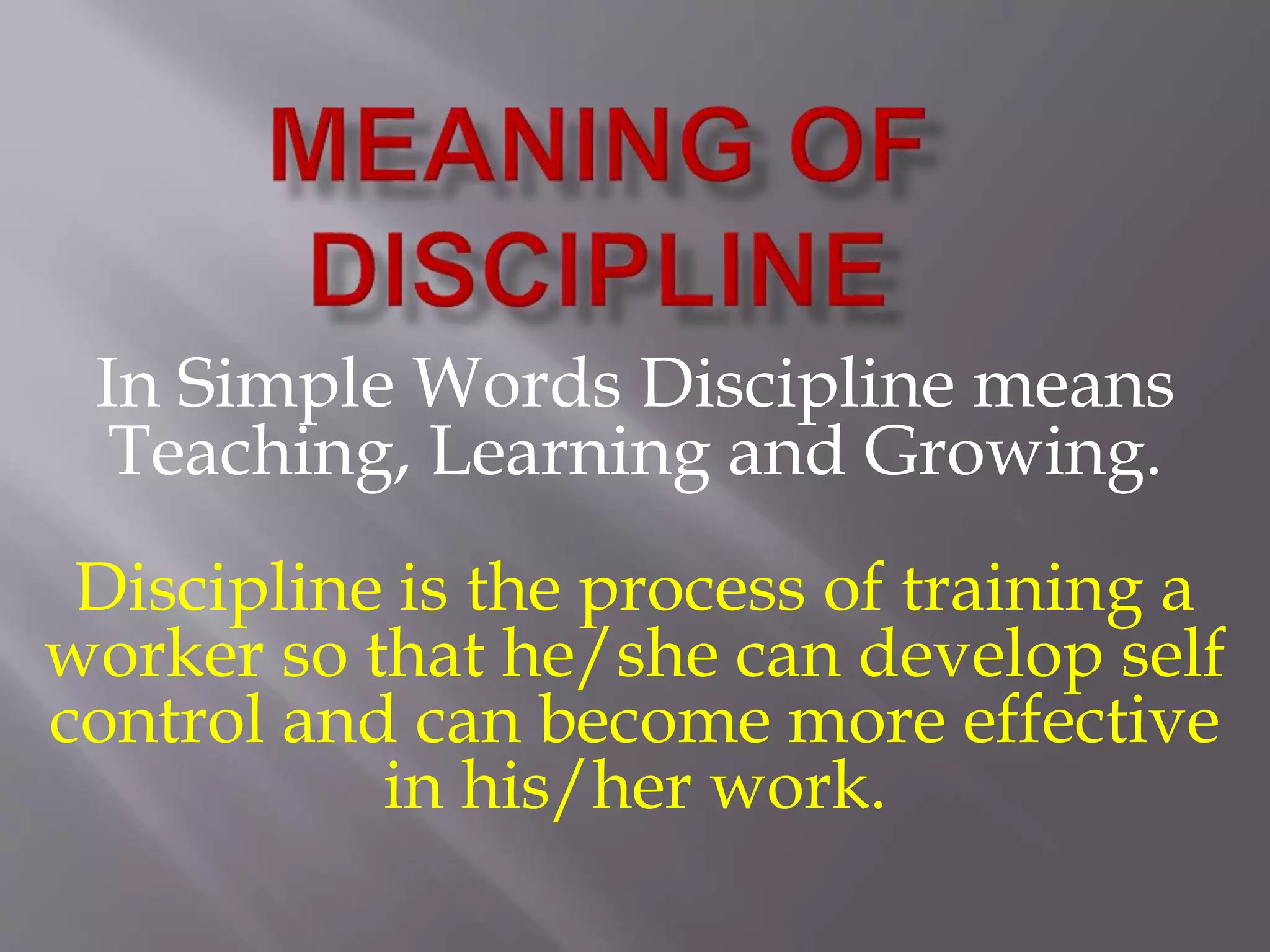 MEANING OF DISCIPLINE

In Simple Words Discipline means Teaching, Learning and Growing.

Discipline is the process of training a worker so that he/she can develop self control and can become more effective in his/her work.